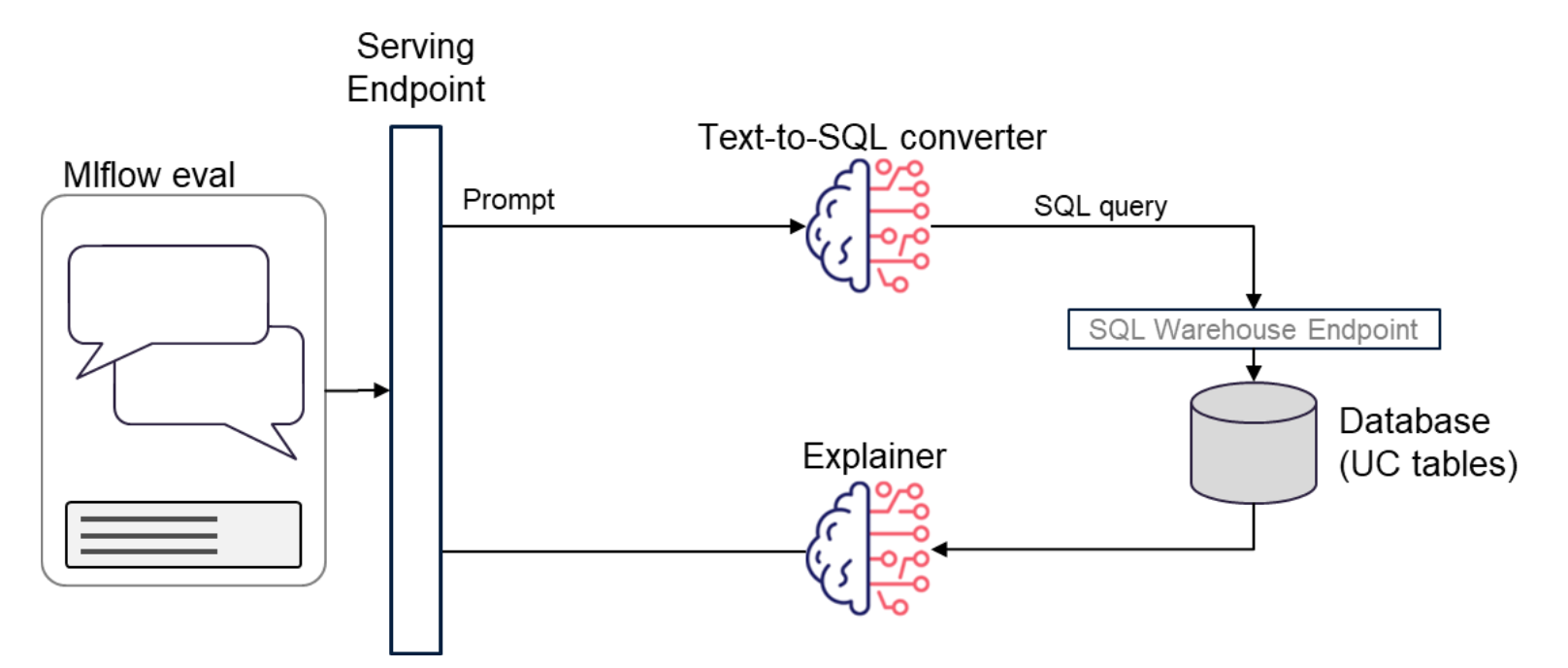 Serving Endpoint

Mlflow eval

Prompt

Text-to-SQL converter

SQL query

SQL Warehouse Endpoint

Database (UC tables)

Explainer